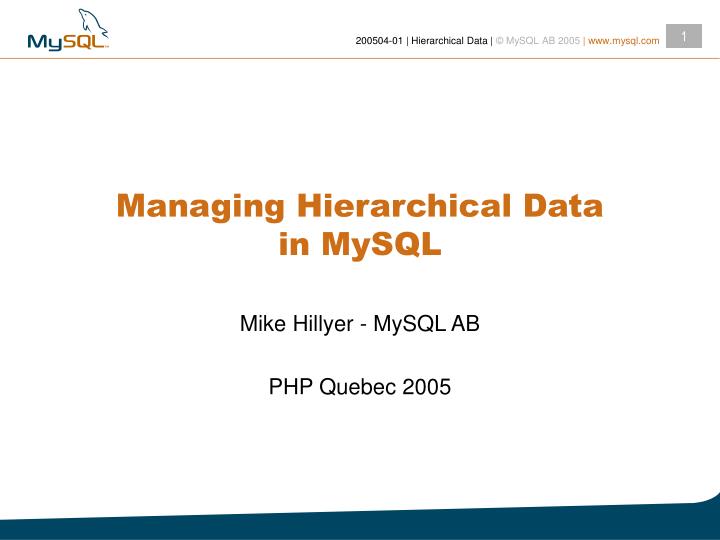 MySQL

200504-01 | Hierarchical Data | © MySQL AB 2005 | www.mysql.com

1

Managing Hierarchical Data in MySQL

Mike Hillyer - MySQL AB

PHP Quebec 2005